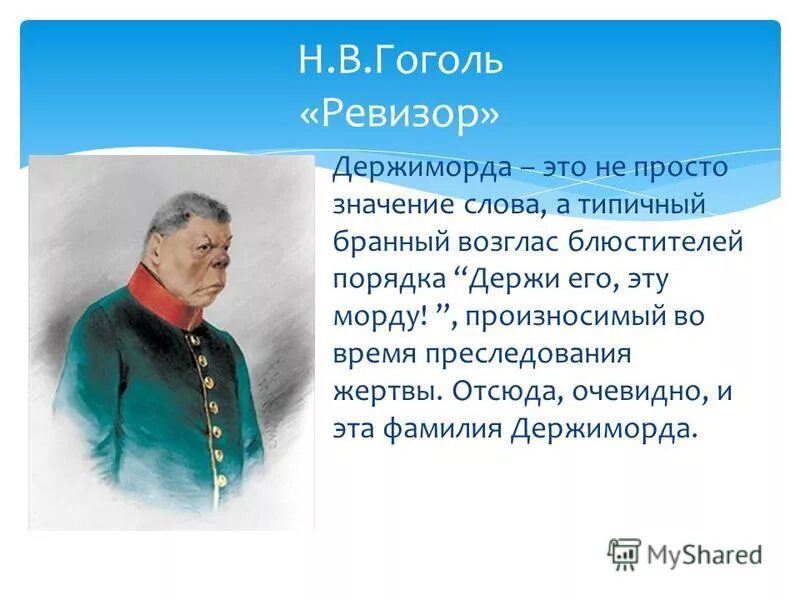 Н.В.Гоголь
«Ревизор»

Держиморда – это не просто значение слова, а типичный бранный возглас блюстителей порядка “Держи его, эту морду! ”, произносимый во время преследования жертвы. Отсюда, очевидно, и эта фамилия Держиморда.

MyShared